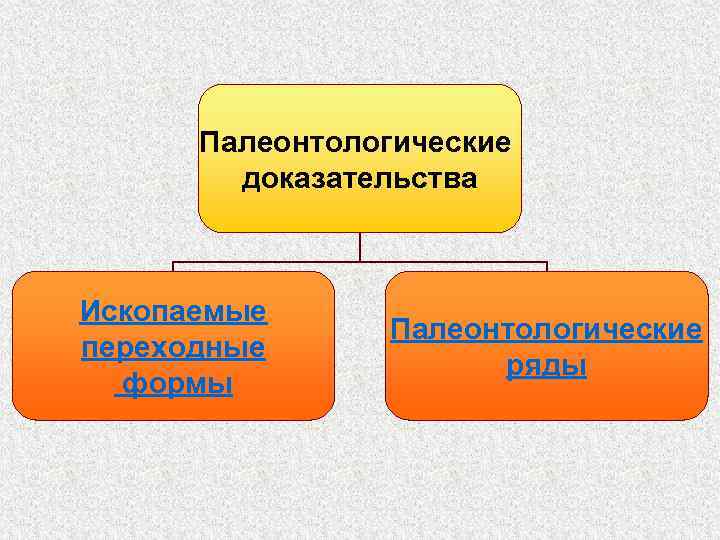 Палеонтологические доказательства

Ископаемые переходные формы

Палеонтологические ряды